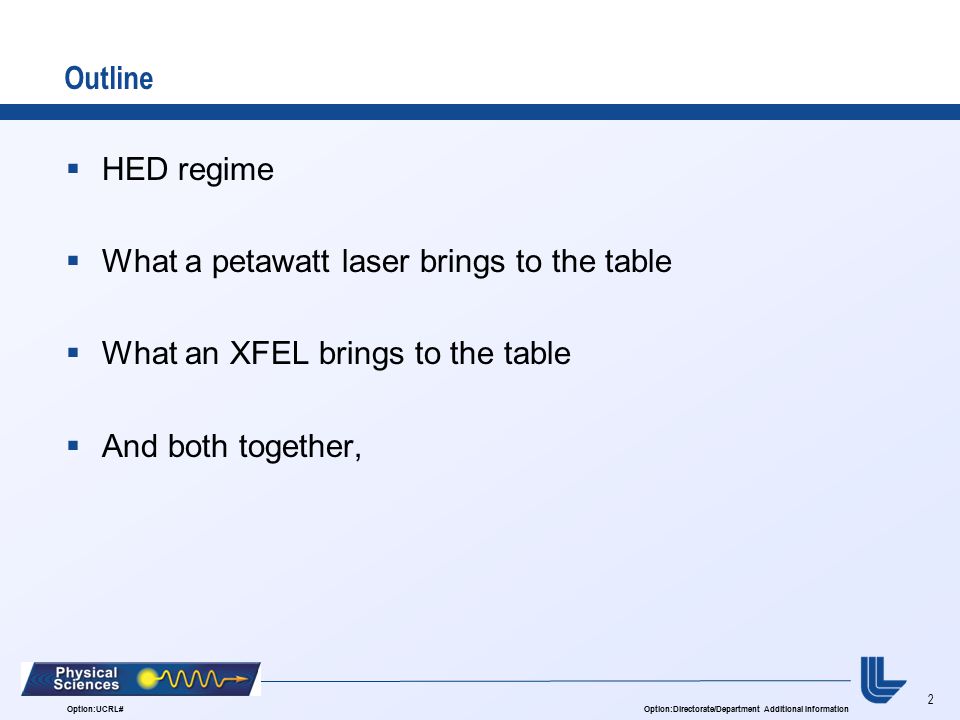 Outline

▪ HED regime

▪ What a petawatt laser brings to the table

▪ What an XFEL brings to the table

▪ And both together,

Physical Sciences

Option:UCRL#

Option:Directorate/Department Additional Information

2